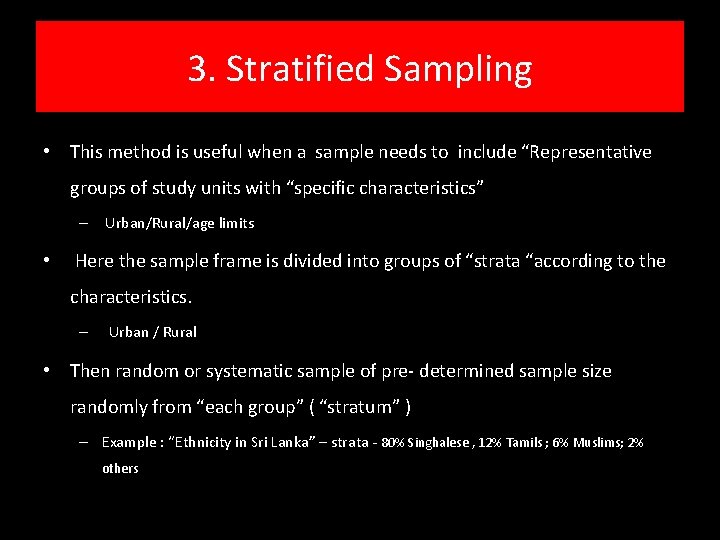 3. Stratified Sampling

• This method is useful when a sample needs to include “Representative groups of study units with “specific characteristics”

– Urban/Rural/age limits

• Here the sample frame is divided into groups of “strata “according to the characteristics.

– Urban / Rural

• Then random or systematic sample of pre- determined sample size randomly from “each group” ( “stratum” )

– Example : “Ethnicity in Sri Lanka” – strata - 80% Singhalese , 12% Tamils ; 6% Muslims; 2% others